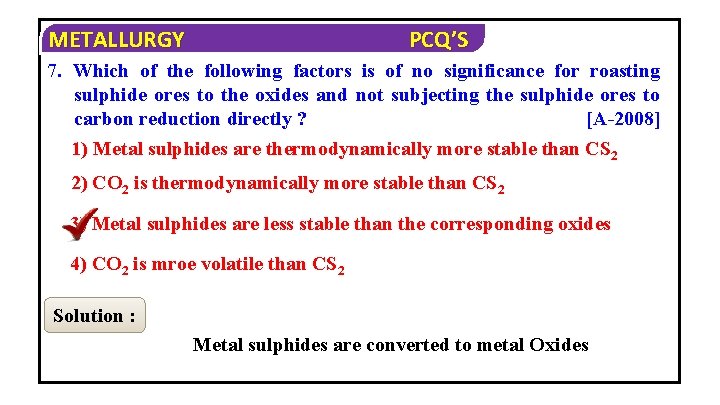 METALLURGY PCQ'S

7. Which of the following factors is of no significance for roasting sulphide ores to the oxides and not subjecting the sulphide ores to carbon reduction directly ? [A-2008]

1) Metal sulphides are thermodynamically more stable than $CS_2$

2) $CO_2$ is thermodynamically more stable than $CS_2$

3) Metal sulphides are less stable than the corresponding oxides

4) $CO_2$ is mroe volatile than $CS_2$

Solution :

Metal sulphides are converted to metal Oxides